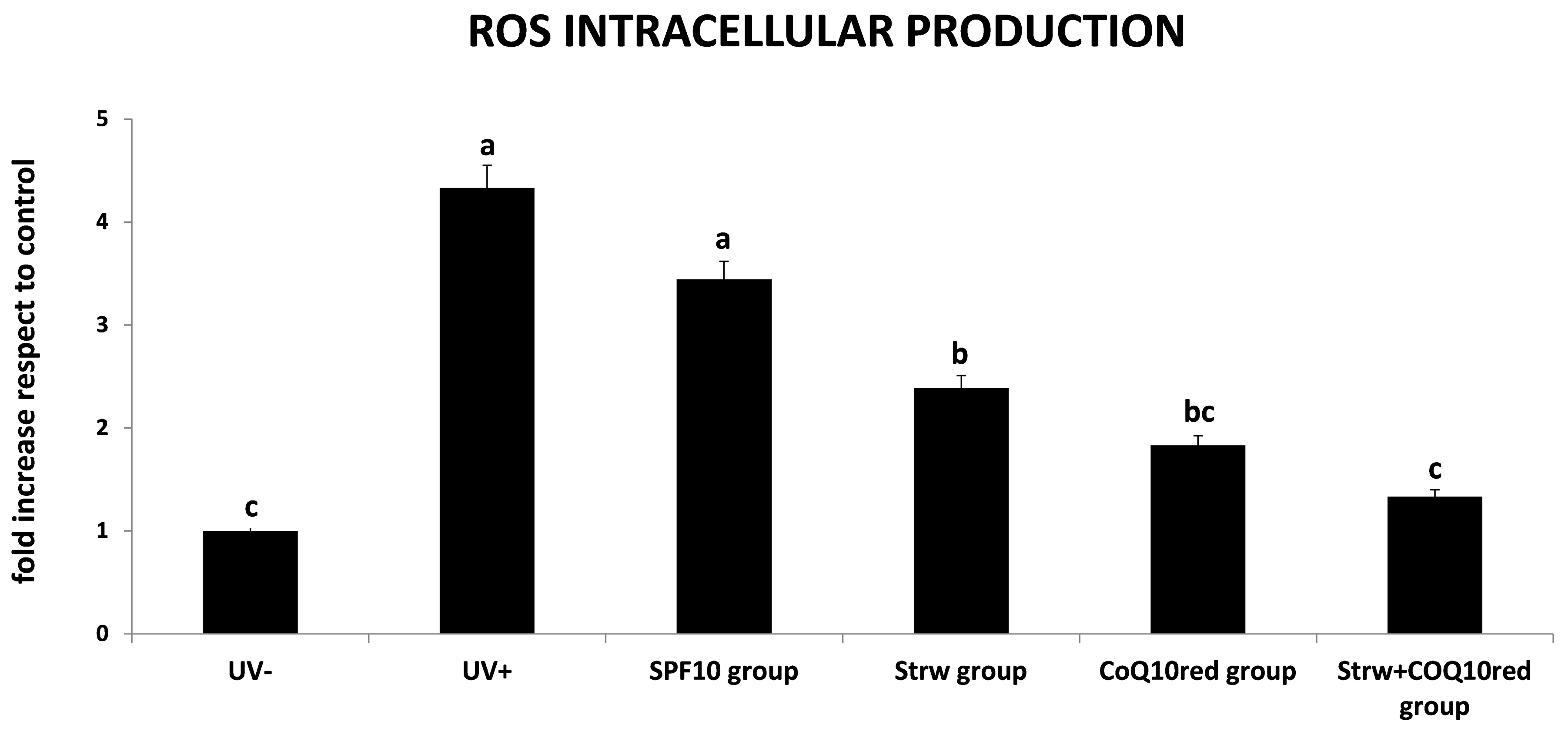 ROS INTRACELLULAR PRODUCTION

fold increase respect to control

5
4
3
2
1
0

c
a
a
b
bc
c

UV-
UV+
SPF10 group
Strw group
CoQ10red group
Strw+COQ10red group